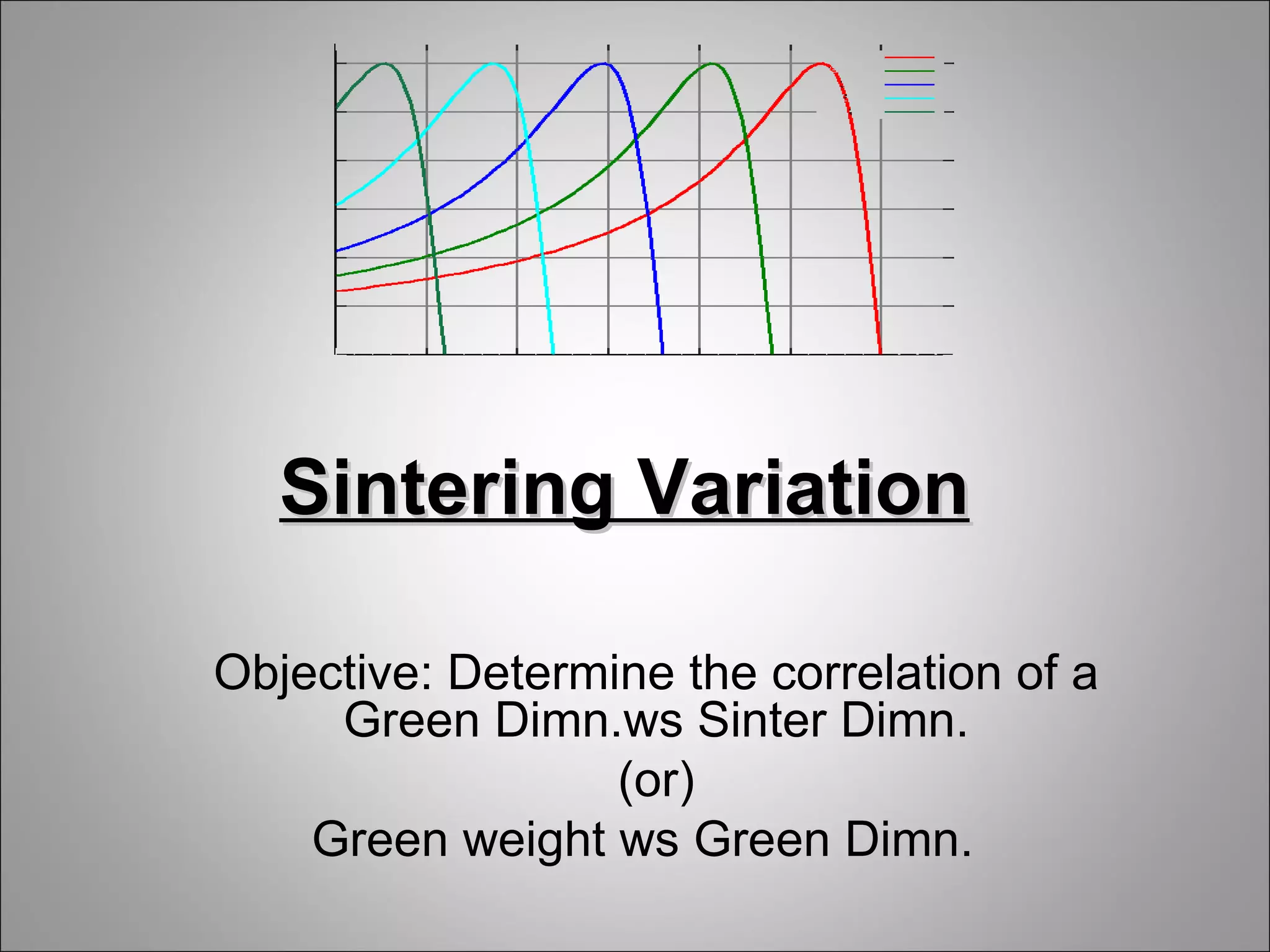 Sintering Variation

Objective: Determine the correlation of a Green Dimn.ws Sinter Dimn.

(or)

Green weight ws Green Dimn.